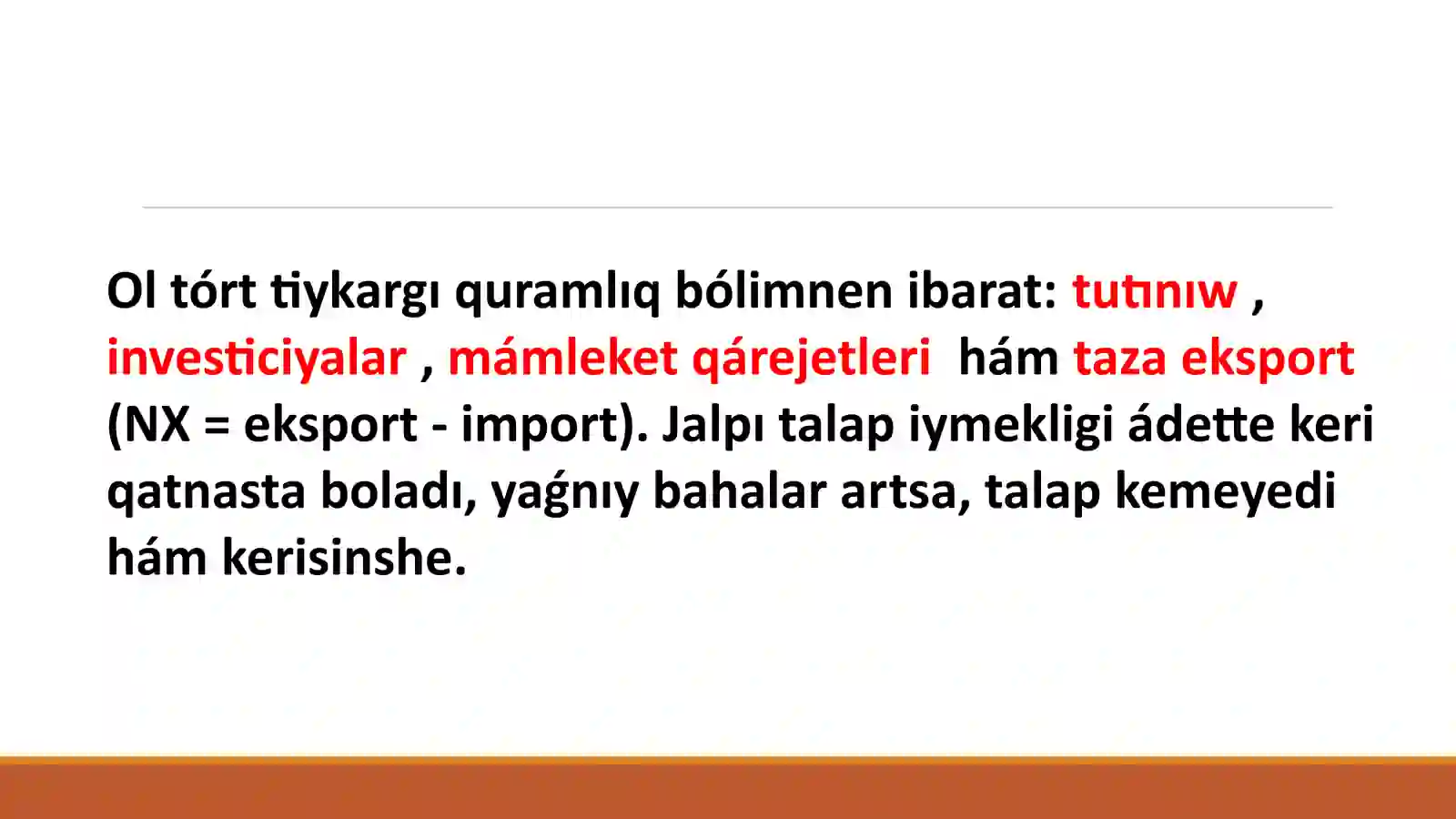 Ol tórt tiykargı quramlıq bólimnen ibarat: tutınıw , investiciyalar , mámleket qárejetleri  hám taza eksport (NX = eksport - import). Jalpı talap iymekligi ádette keri qatnasta boladı, yaǵnıy bahalar artsa, talap kemeyedi hám kerisinshe.